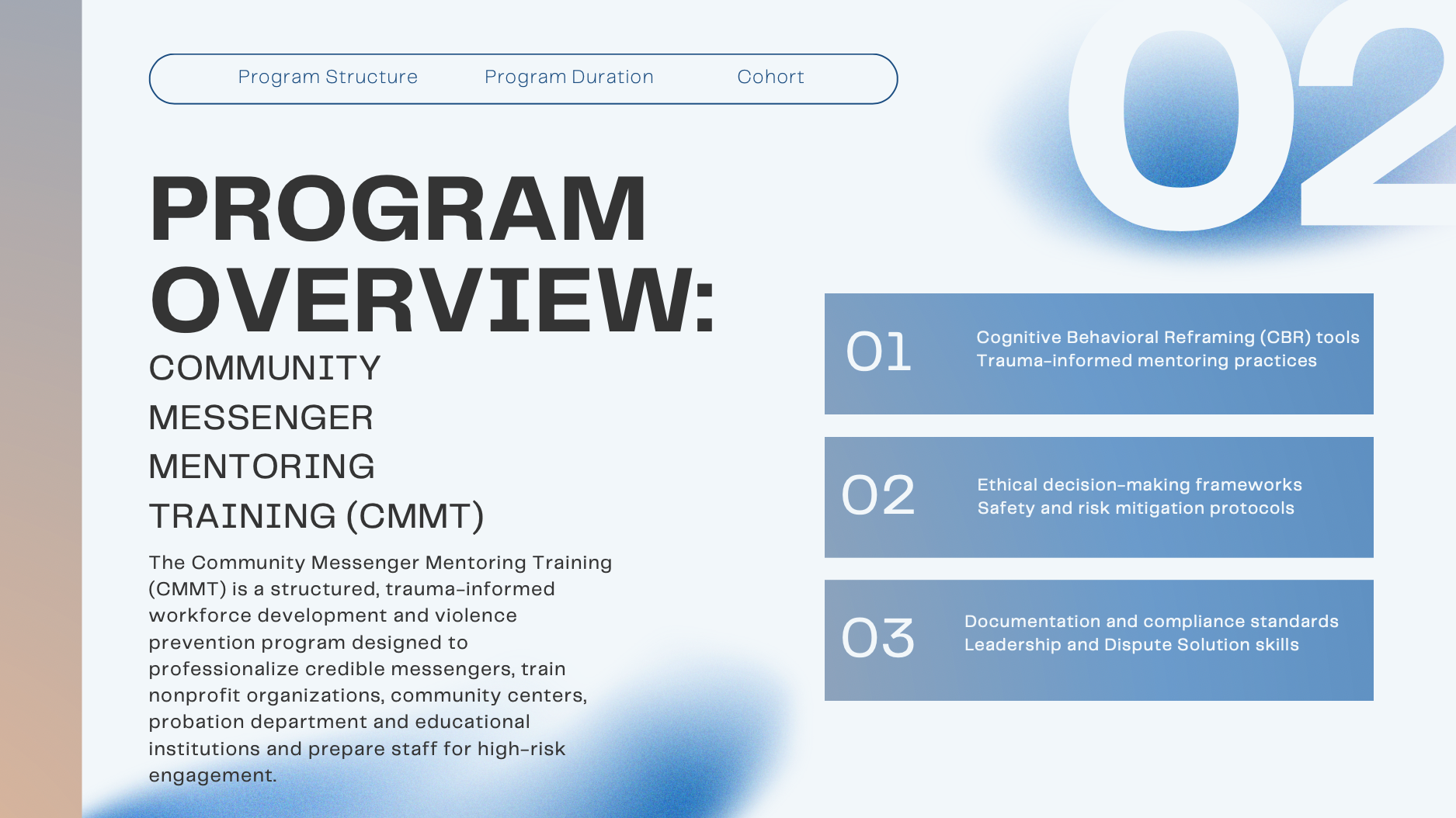 Program Structure Program Duration Cohort

02

PROGRAM OVERVIEW:

COMMUNITY MESSENGER MENTORING TRAINING (CMMT)

The Community Messenger Mentoring Training (CMMT) is a structured, trauma-informed workforce development and violence prevention program designed to professionalize credible messengers, train nonprofit organizations, community centers, probation department and educational institutions and prepare staff for high-risk engagement.

01
Cognitive Behavioral Reframing (CBR) tools
Trauma-informed mentoring practices

02
Ethical decision-making frameworks
Safety and risk mitigation protocols

03
Documentation and compliance standards
Leadership and Dispute Solution skills